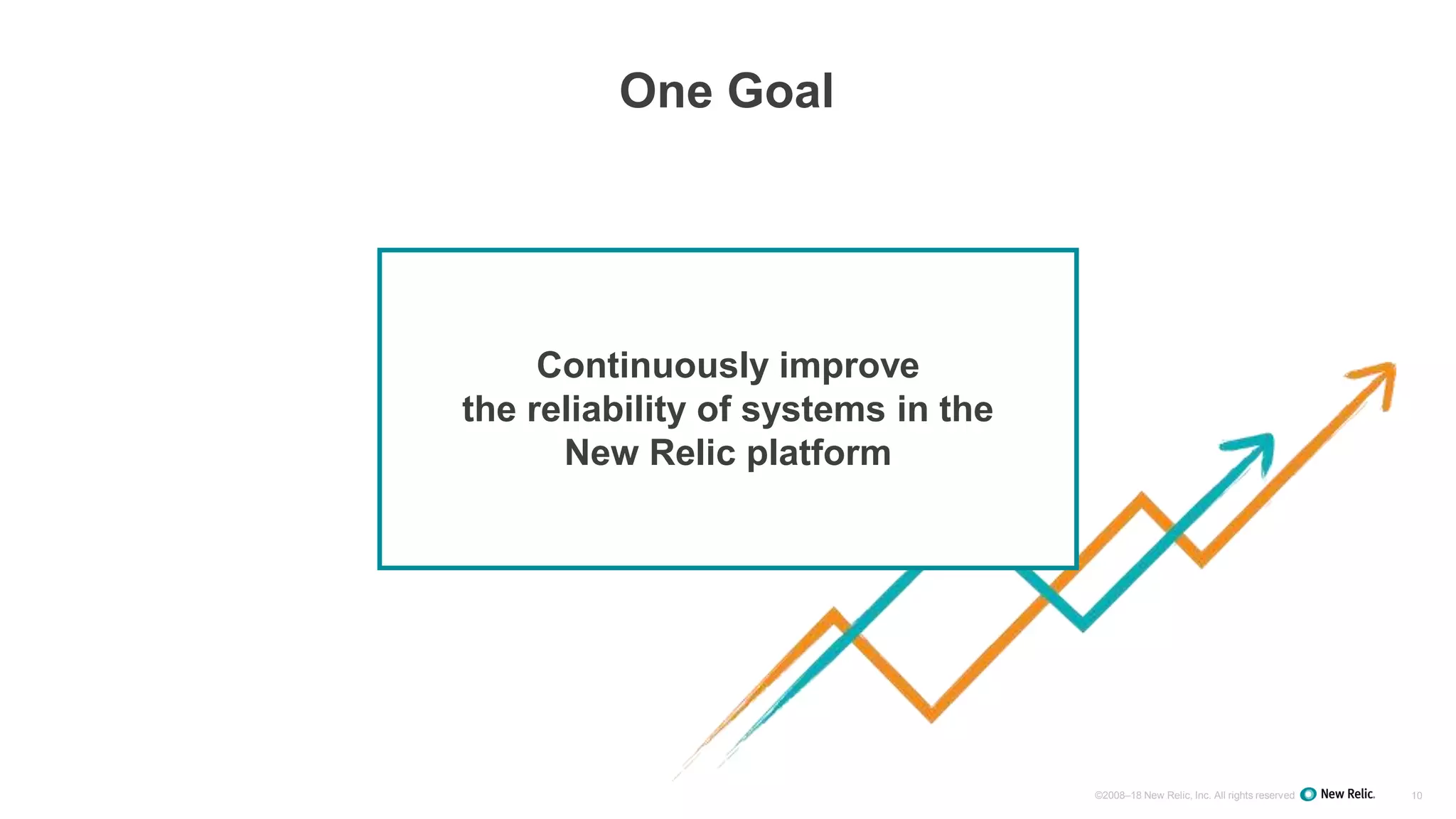 One Goal

Continuously improve
the reliability of systems in the
New Relic platform

©2008–18 New Relic, Inc. All rights reserved New Relic. 10